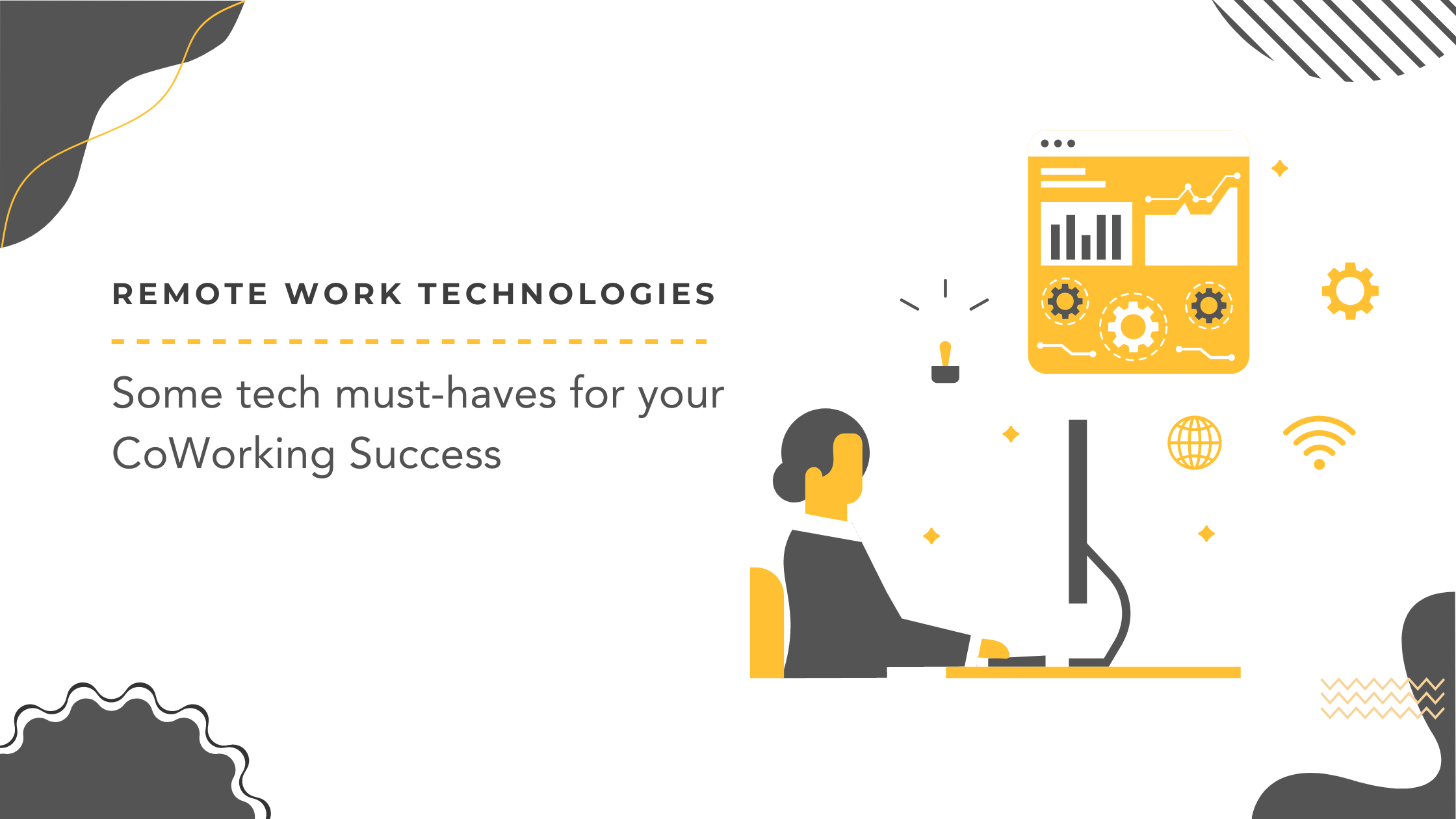 REMOTE WORK TECHNOLOGIES

Some tech must-haves for your CoWorking Success